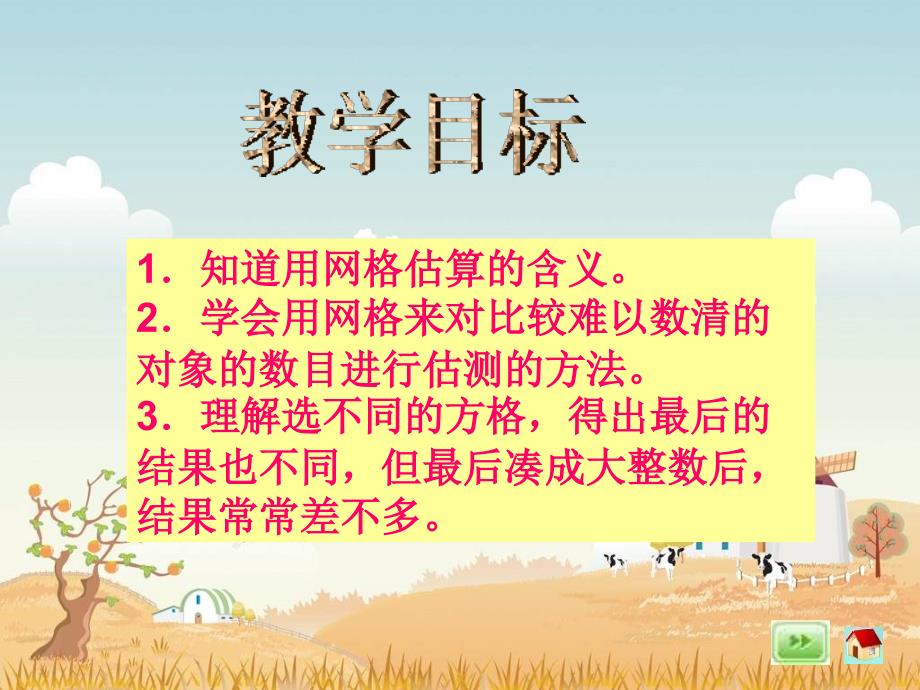 教学目标

1．知道用网格估算的含义。

2．学会用网格来对比较难以数清的对象的数目进行估测的方法。

3．理解选不同的方格，得出最后的结果也不同，但最后凑成大整数后，结果常常差不多。